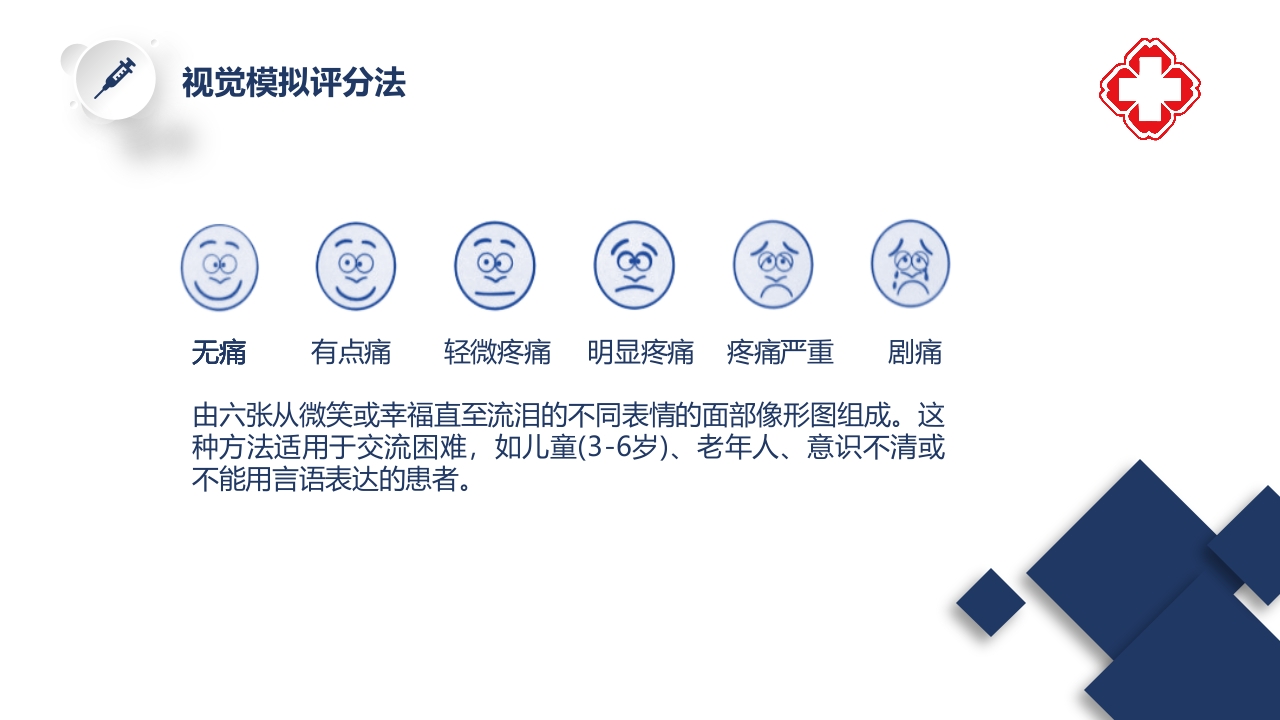 视觉模拟评分法

无痛　有点痛　轻微疼痛　明显疼痛　疼痛严重　剧痛

由六张从微笑或幸福直至流泪的不同表情的面部像形图组成。这种方法适用于交流困难，如儿童(3-6岁)、老年人、意识不清或不能用言语表达的患者。